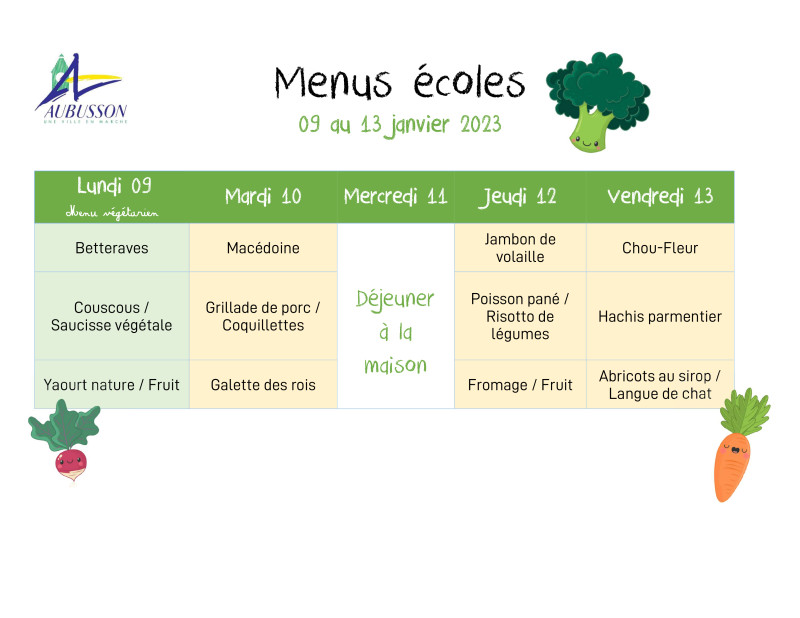 AUBUSSON
UNE VILLE EN MARCHE

Menus écoles
09 au 13 janvier 2023

| Lundi 09 Menu végétarien | Mardi 10 | Mercredi 11 | Jeudi 12 | Vendredi 13 |
|---|---|---|---|---|
| Betteraves | Macédoine | Déjeuner à la maison | Jambon de volaille | Chou-Fleur |
| Couscous / Saucisse végétale | Grillade de porc / Coquillettes | | Poisson pané / Risotto de légumes | Hachis parmentier |
| Yaourt nature / Fruit | Galette des rois | | Fromage / Fruit | Abricots au sirop / Langue de chat |